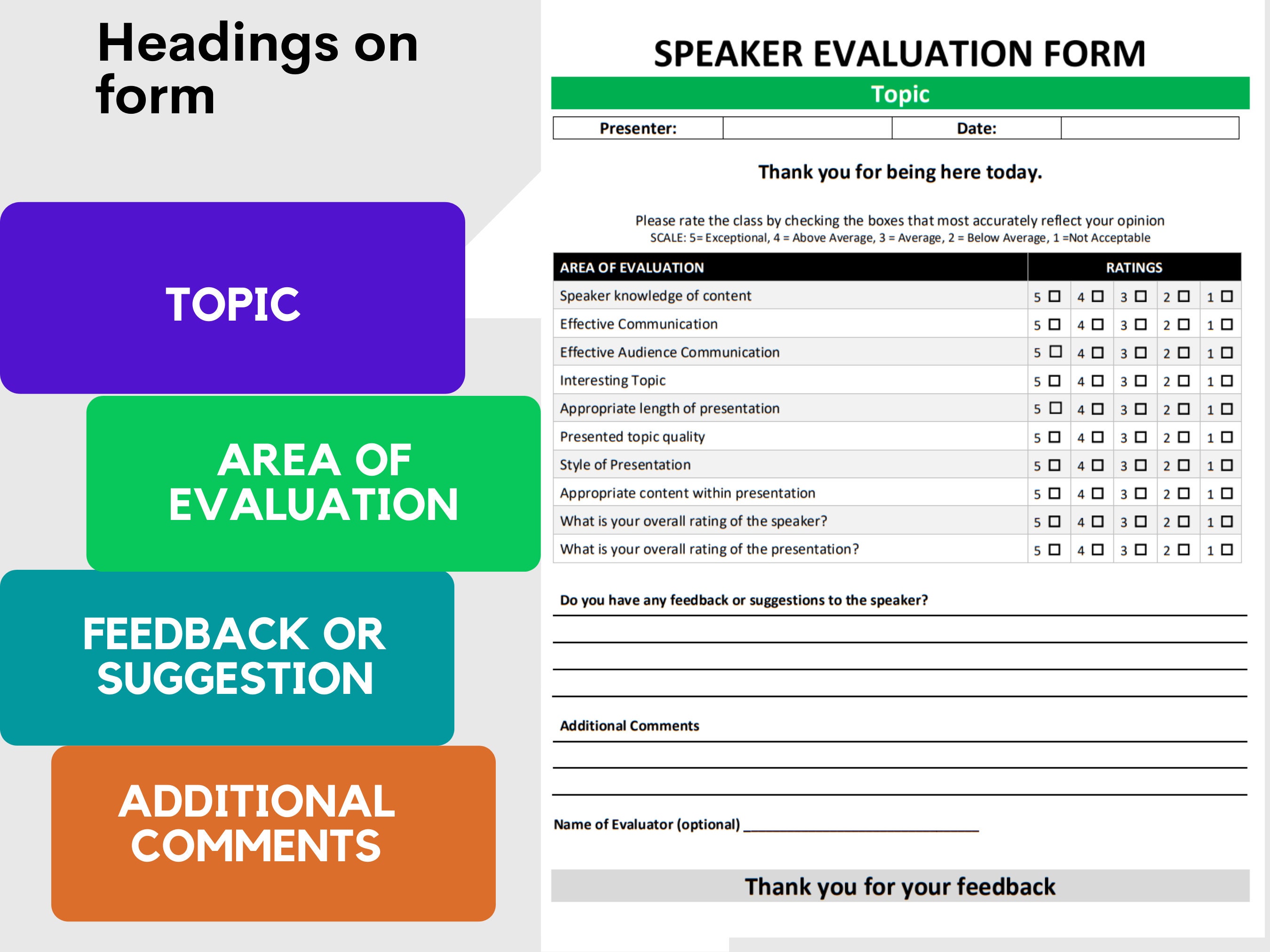 Headings on form

TOPIC

AREA OF EVALUATION

FEEDBACK OR SUGGESTION

ADDITIONAL COMMENTS

SPEAKER EVALUATION FORM

Topic

| Presenter: | | Date: | |
|---|---|---|---|

Thank you for being here today.

Please rate the class by checking the boxes that most accurately reflect your opinion
SCALE: 5= Exceptional, 4 = Above Average, 3 = Average, 2 = Below Average, 1 =Not Acceptable

| AREA OF EVALUATION | RATINGS | | | | |
|---|---|---|---|---|---|
| Speaker knowledge of content | 5 ☐ | 4 ☐ | 3 ☐ | 2 ☐ | 1 ☐ |
| Effective Communication | 5 ☐ | 4 ☐ | 3 ☐ | 2 ☐ | 1 ☐ |
| Effective Audience Communication | 5 ☐ | 4 ☐ | 3 ☐ | 2 ☐ | 1 ☐ |
| Interesting Topic | 5 ☐ | 4 ☐ | 3 ☐ | 2 ☐ | 1 ☐ |
| Appropriate length of presentation | 5 ☐ | 4 ☐ | 3 ☐ | 2 ☐ | 1 ☐ |
| Presented topic quality | 5 ☐ | 4 ☐ | 3 ☐ | 2 ☐ | 1 ☐ |
| Style of Presentation | 5 ☐ | 4 ☐ | 3 ☐ | 2 ☐ | 1 ☐ |
| Appropriate content within presentation | 5 ☐ | 4 ☐ | 3 ☐ | 2 ☐ | 1 ☐ |
| What is your overall rating of the speaker? | 5 ☐ | 4 ☐ | 3 ☐ | 2 ☐ | 1 ☐ |
| What is your overall rating of the presentation? | 5 ☐ | 4 ☐ | 3 ☐ | 2 ☐ | 1 ☐ |

Do you have any feedback or suggestions to the speaker?

Additional Comments

Name of Evaluator (optional) ______________________________

Thank you for your feedback